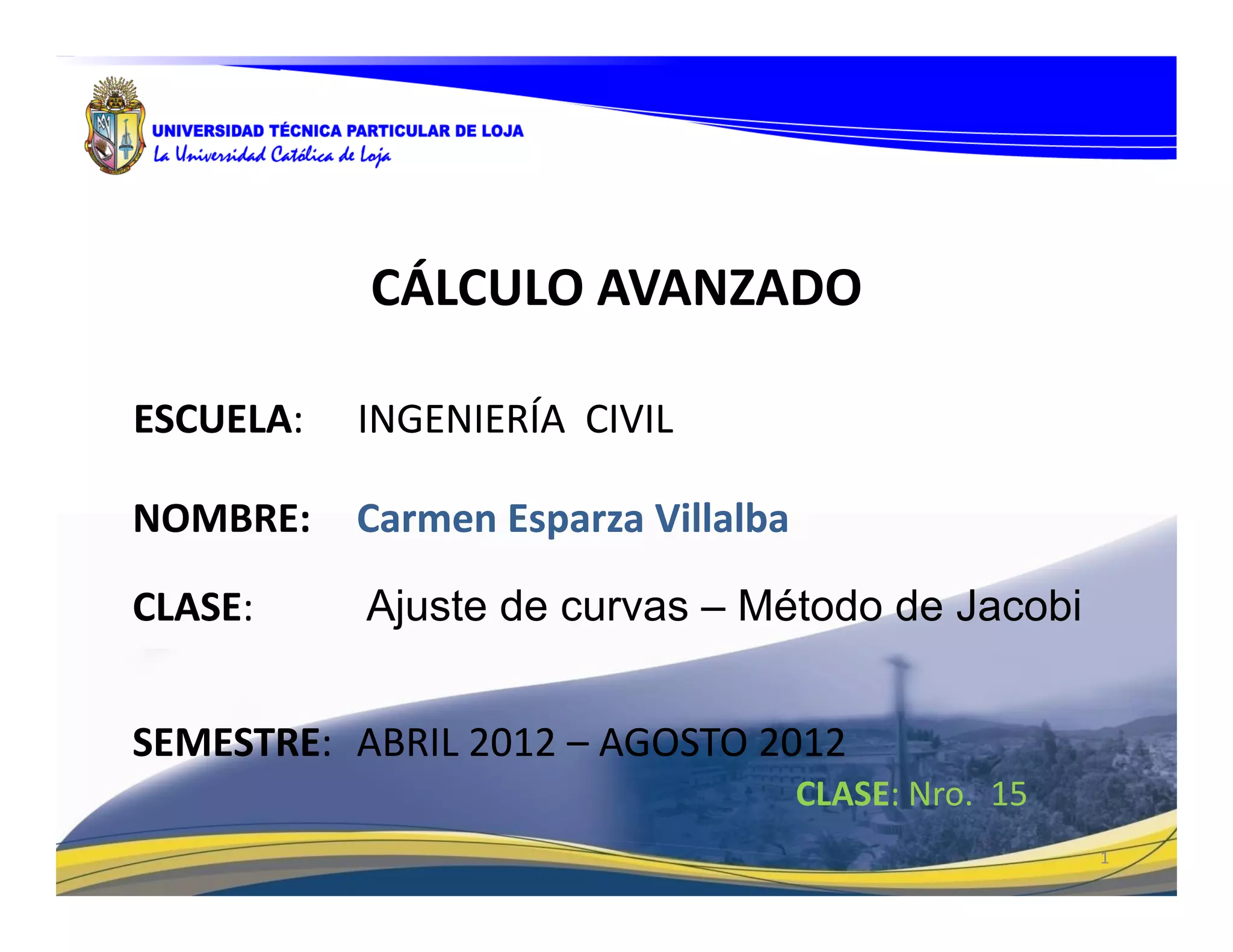 UNIVERSIDAD TÉCNICA PARTICULAR DE LOJA
La Universidad Católica de Loja

CÁLCULO AVANZADO

ESCUELA: INGENIERÍA CIVIL

NOMBRE: Carmen Esparza Villalba

CLASE: Ajuste de curvas – Método de Jacobi

SEMESTRE: ABRIL 2012 – AGOSTO 2012

CLASE: Nro. 15

1